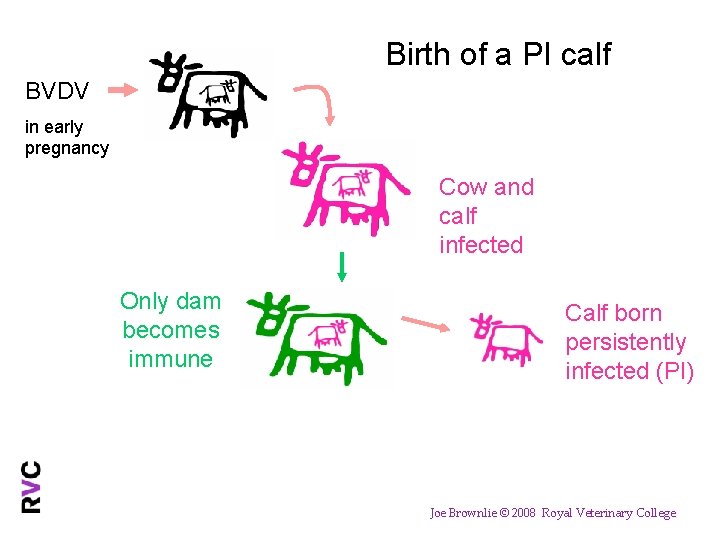 Birth of a PI calf

BVDV

in early pregnancy

Cow and calf infected

Only dam becomes immune

Calf born persistently infected (PI)

RVC

Joe Brownlie © 2008 Royal Veterinary College